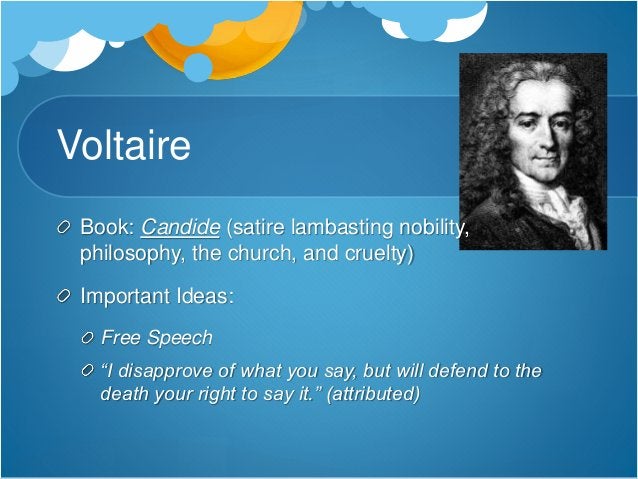 Voltaire

Book: Candide (satire lambasting nobility, philosophy, the church, and cruelty)

Important Ideas:

Free Speech

"I disapprove of what you say, but will defend to the death your right to say it." (attributed)